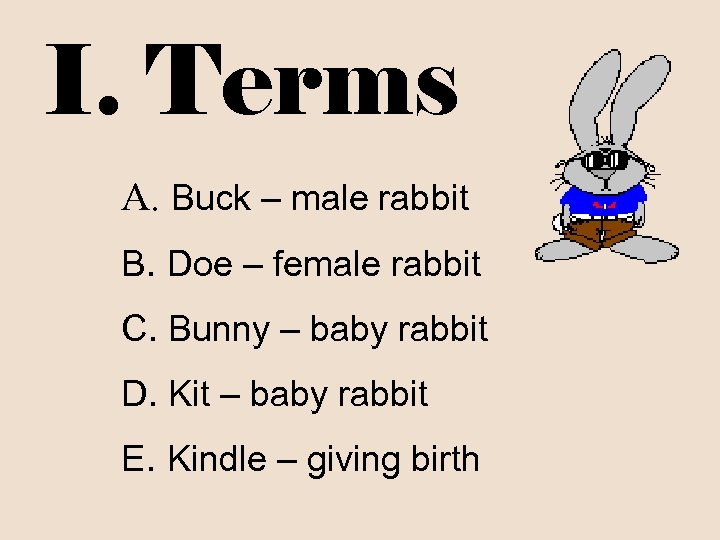 I. Terms

A. Buck – male rabbit

B. Doe – female rabbit

C. Bunny – baby rabbit

D. Kit – baby rabbit

E. Kindle – giving birth